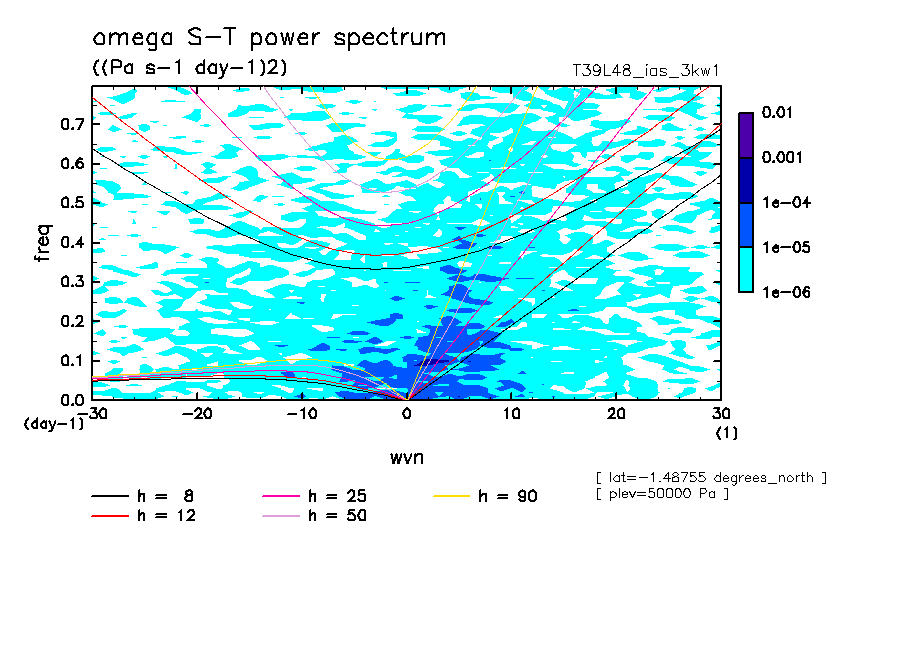 omega S-T power spectrum
((Pa s-1 day-1)2)
T39L48_ias_3kw1

0.01
0.001
1e-04
1e-05
1e-06

freq
0.7
0.6
0.5
0.4
0.3
0.2
0.1
0.0
(day-1)
-30
-20
-10
0
10
20
30
(1)
wvn

[ lat=-1.48755 degrees_north ]
[ plev=50000 Pa ]

h = 8
h = 12
h = 25
h = 50
h = 90